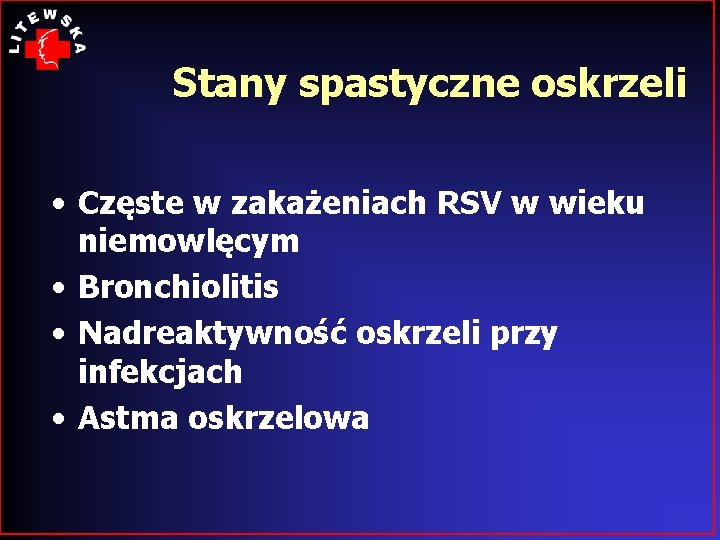 LITEWSKA

Stany spastyczne oskrzeli

• Częste w zakażeniach RSV w wieku niemowlęcym
• Bronchiolitis
• Nadreaktywność oskrzeli przy infekcjach
• Astma oskrzelowa